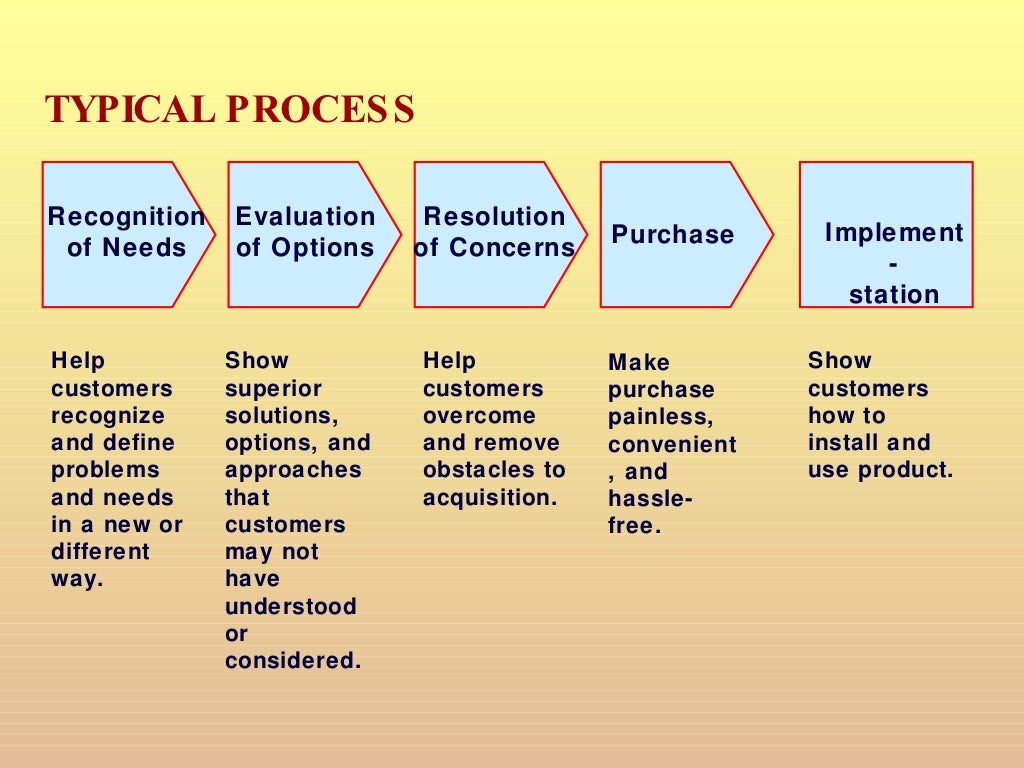 TYPICAL PROCESS

Recognition of Needs

Evaluation of Options

Resolution of Concerns

Purchase

Implement - station

Help customers recognize and define problems and needs in a new or different way.

Show superior solutions, options, and approaches that customers may not have understood or considered.

Help customers overcome and remove obstacles to acquisition.

Make purchase painless, convenient , and hassle-free.

Show customers how to install and use product.